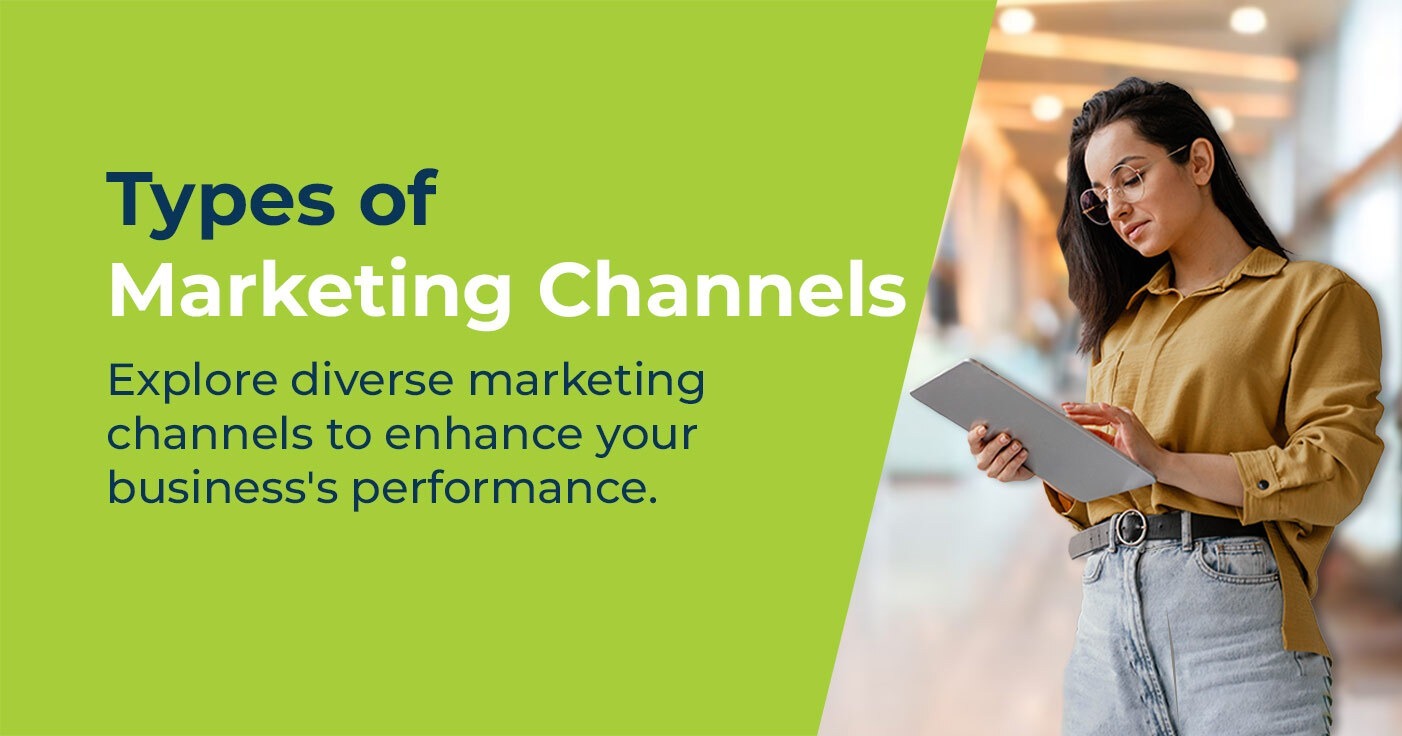 Types of
Marketing Channels

Explore diverse marketing channels to enhance your business's performance.